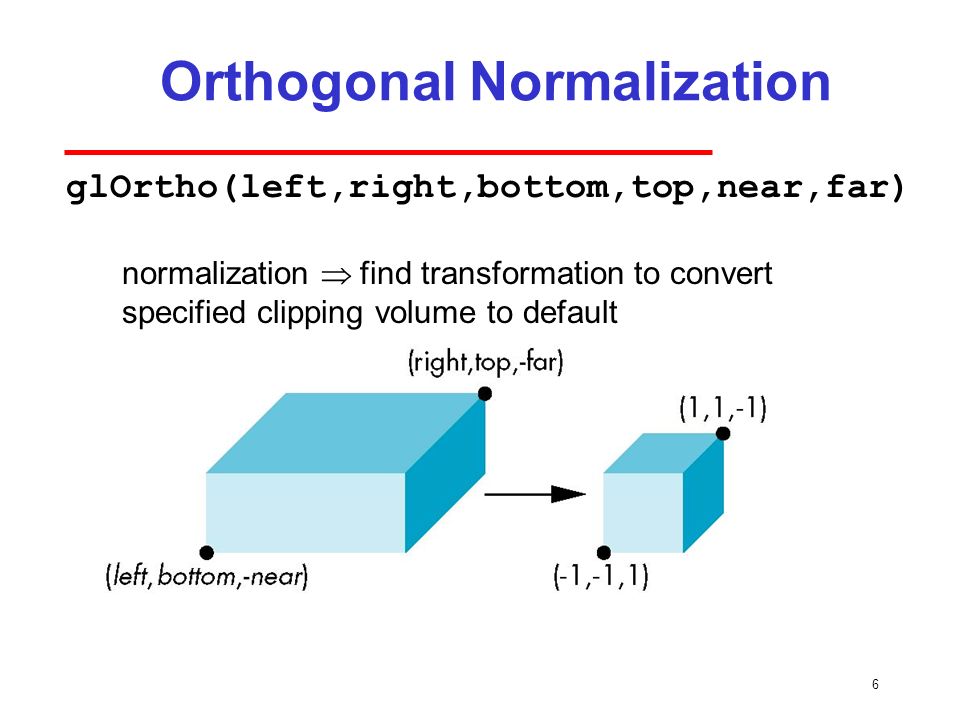 Orthogonal Normalization

glOrtho(left,right,bottom,top,near,far)

normalization $\Rightarrow$ find transformation to convert specified clipping volume to default

(right,top,-far)

(1,1,-1)

(left,bottom,-near)

(-1,-1,1)

6